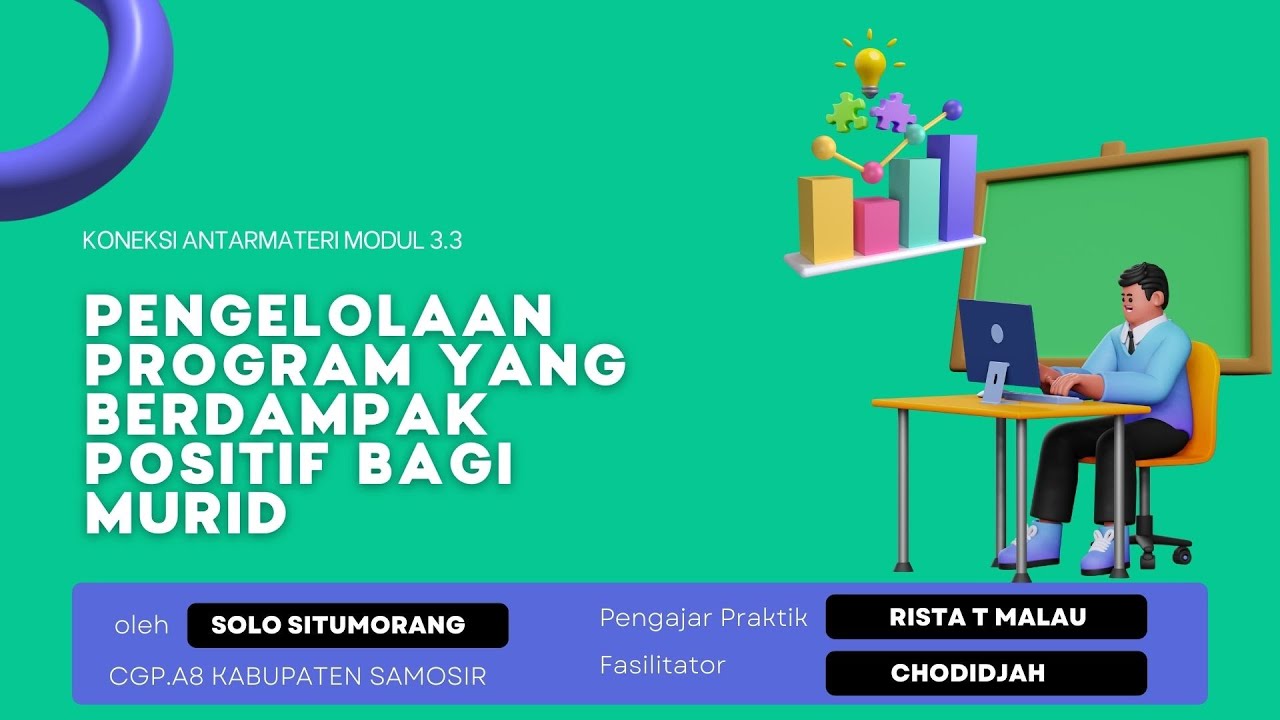 KONEKSI ANTARMATERI MODUL 3.3

PENGELOLAAN PROGRAM YANG BERDAMPAK POSITIF BAGI MURID

oleh SOLO SITUMORANG

CGP.A8 KABUPATEN SAMOSIR

Pengajar Praktik RISTA T MALAU

Fasilitator CHODIDJAH